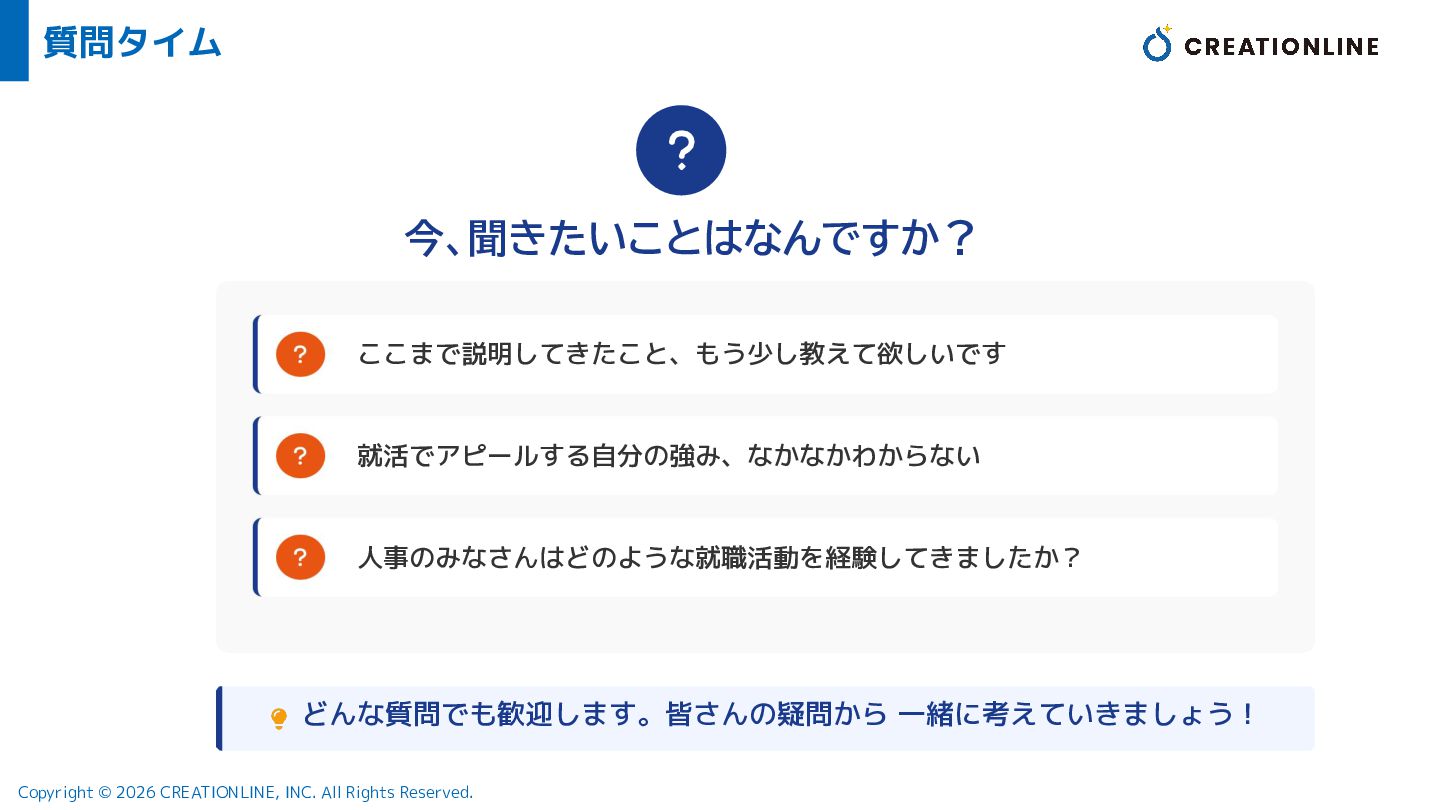 質問タイム

CREATIONLINE

?

今、聞きたいことはなんですか？

?

ここまで説明してきたこと、もう少し教えて欲しいです

?

就活でアピールする自分の強み、なかなかわからない

?

人事のみなさんはどのような就職活動を経験してきましたか？

どんな質問でも歓迎します。皆さんの疑問から 一緒に考えていきましょう！

Copyright © 2026 CREATIONLINE, INC. All Rights Reserved.